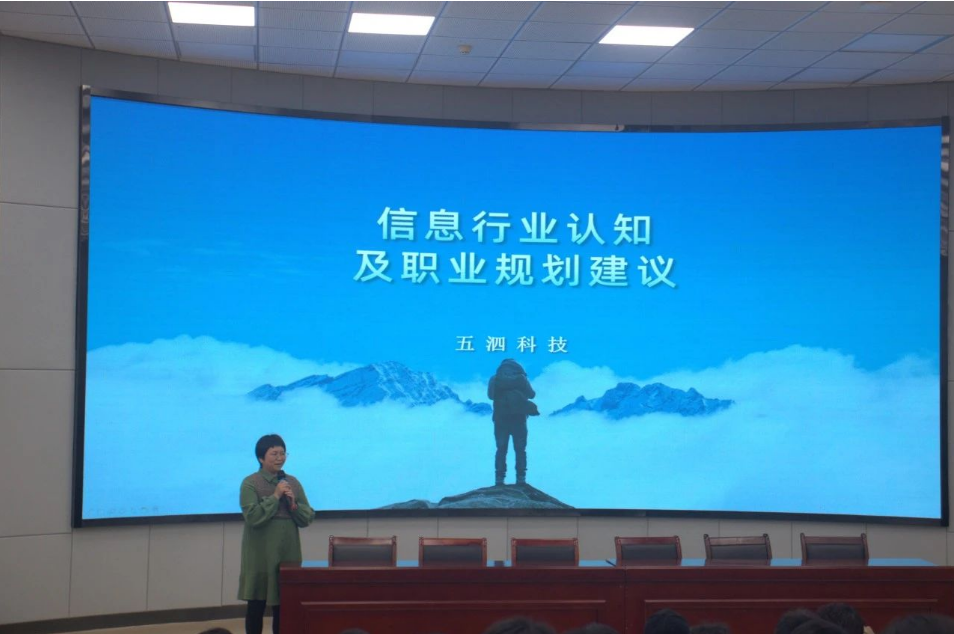 信息行业认知
及职业规划建议

五泗科技